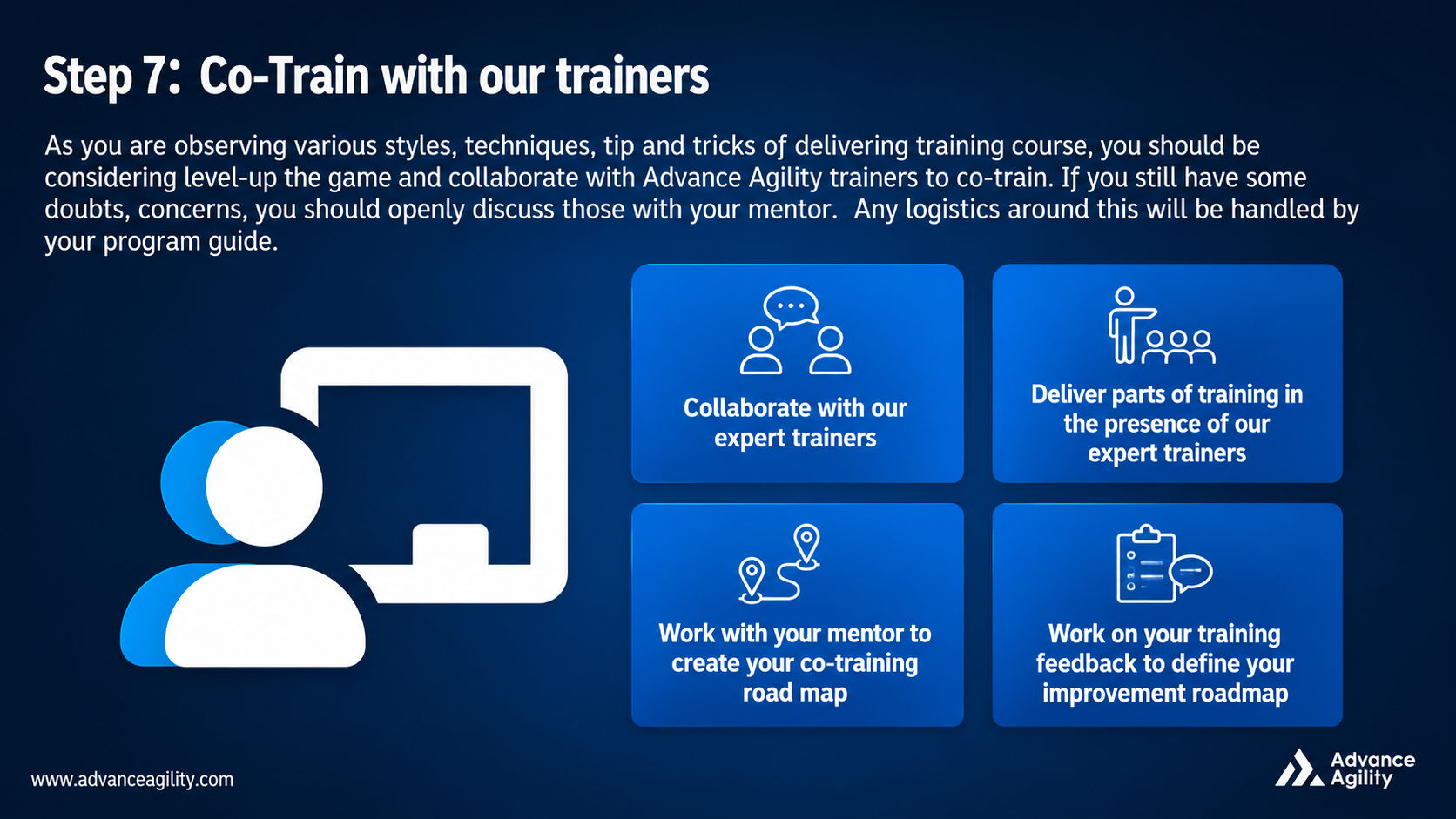 Step 7: Co-Train with our trainers

As you are observing various styles, techniques, tip and tricks of delivering training course, you should be considering level-up the game and collaborate with Advance Agility trainers to co-train. If you still have some doubts, concerns, you should openly discuss those with your mentor. Any logistics around this will be handled by your program guide.

Collaborate with our expert trainers

Deliver parts of training in the presence of our expert trainers

Work with your mentor to create your co-training road map

Work on your training feedback to define your improvement roadmap

www.advanceagility.com

Advance Agility